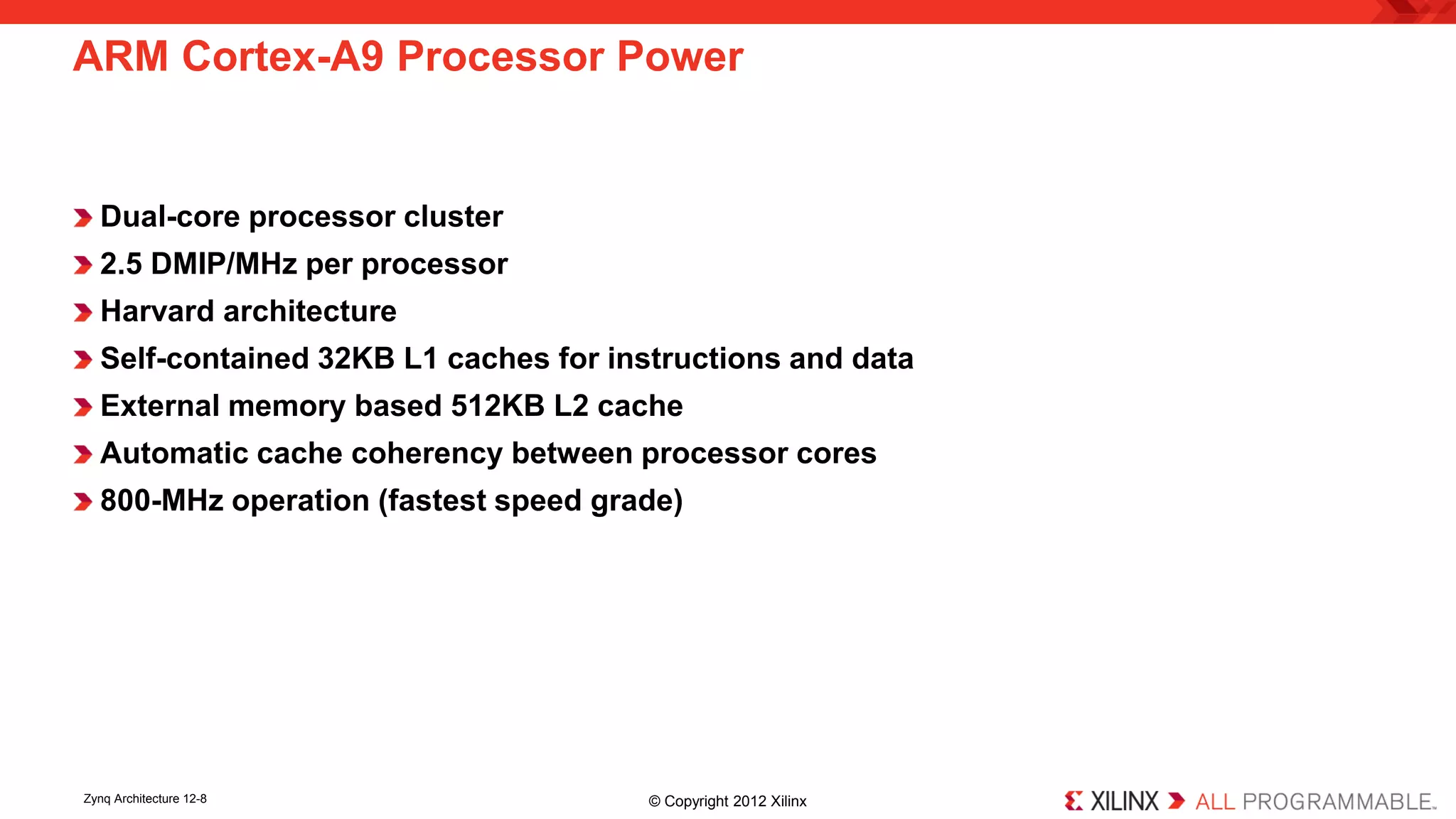 ARM Cortex-A9 Processor Power

Dual-core processor cluster

2.5 DMIP/MHz per processor

Harvard architecture

Self-contained 32KB L1 caches for instructions and data

External memory based 512KB L2 cache

Automatic cache coherency between processor cores

800-MHz operation (fastest speed grade)

Zynq Architecture 12-8

© Copyright 2012 Xilinx

XILINX ALL PROGRAMMABLE.